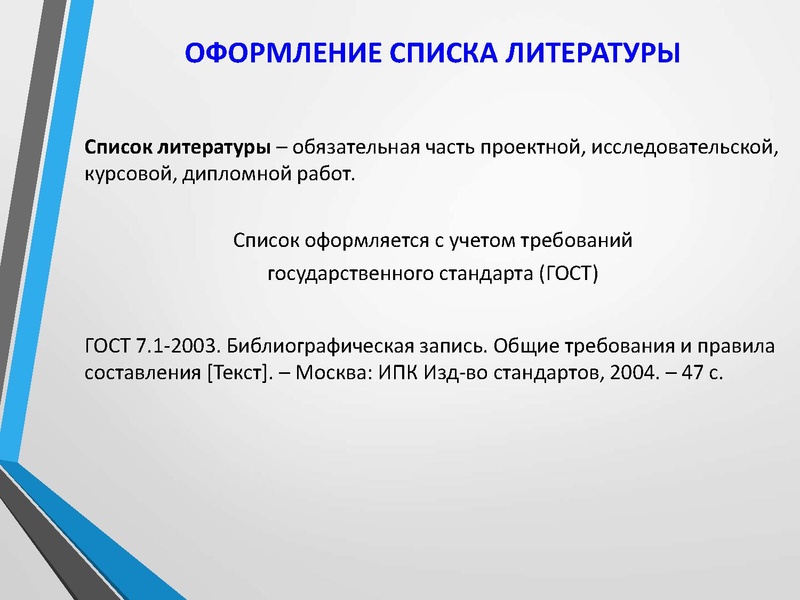 ОФОРМЛЕНИЕ СПИСКА ЛИТЕРАТУРЫ

Список литературы – обязательная часть проектной, исследовательской, курсовой, дипломной работ.

Список оформляется с учетом требований государственного стандарта (ГОСТ)

ГОСТ 7.1-2003. Библиографическая запись. Общие требования и правила составления [Текст]. – Москва: ИПК Изд-во стандартов, 2004. – 47 с.